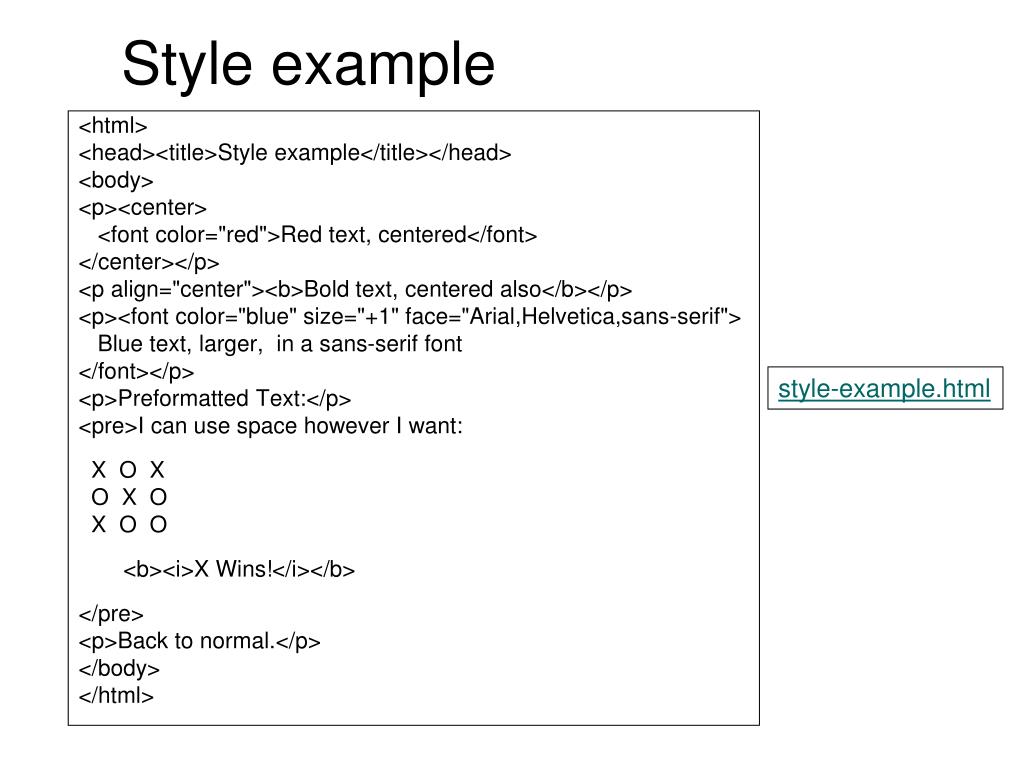 Style example

<html>
<head><title>Style example</title></head>
<body>
<p><center>
<font color="red">Red text, centered</font>
</center></p>
<p align="center"><b>Bold text, centered also</b></p>
<p><font color="blue" size="+1" face="Arial,Helvetica,sans-serif">
Blue text, larger, in a sans-serif font
</font></p>
<p>Preformatted Text:</p>
<pre>I can use space however I want:

X O X
O X O
X O O

<b><i>X Wins!</i></b>

</pre>
<p>Back to normal.</p>
</body>
</html>

style-example.html